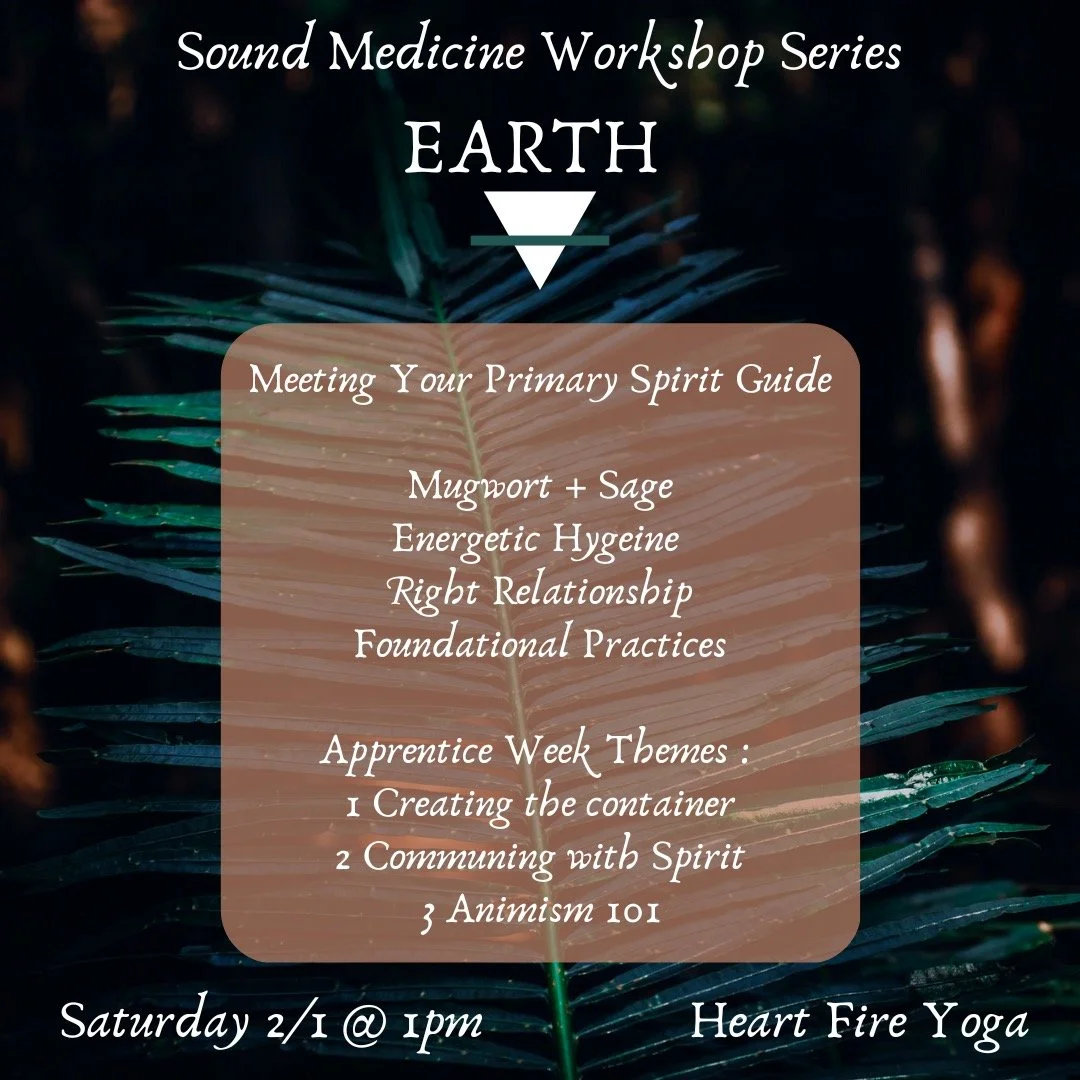 Sound Medicine Workshop Series

EARTH

Meeting Your Primary Spirit Guide

Mugwort + Sage
Energetic Hygeine
Right Relationship
Foundational Practices

Apprentice Week Themes :
1 Creating the container
2 Communing with Spirit
3 Animism 101

Saturday 2/1 @ 1pm

Heart Fire Yoga